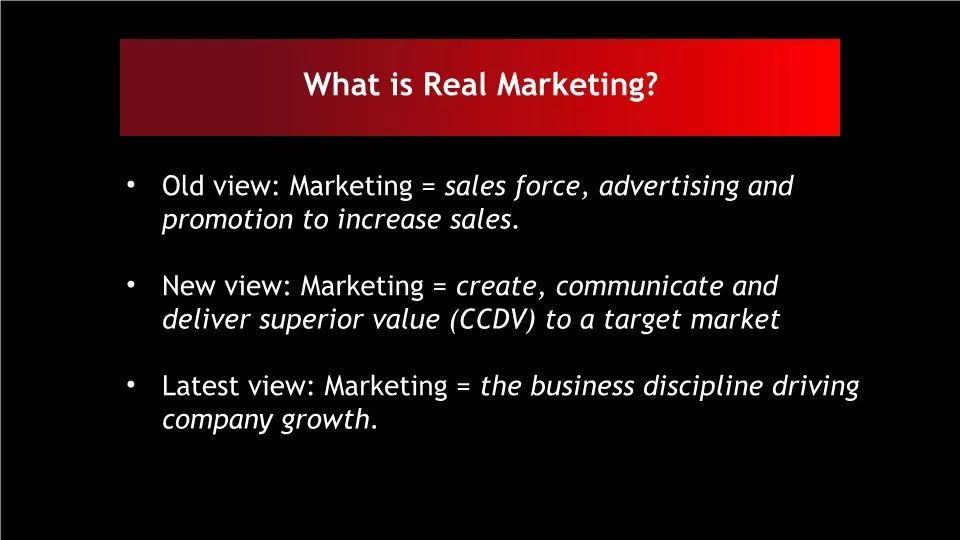 What is Real Marketing?

• Old view: Marketing = sales force, advertising and promotion to increase sales.

• New view: Marketing = create, communicate and deliver superior value (CCDV) to a target market

• Latest view: Marketing = the business discipline driving company growth.